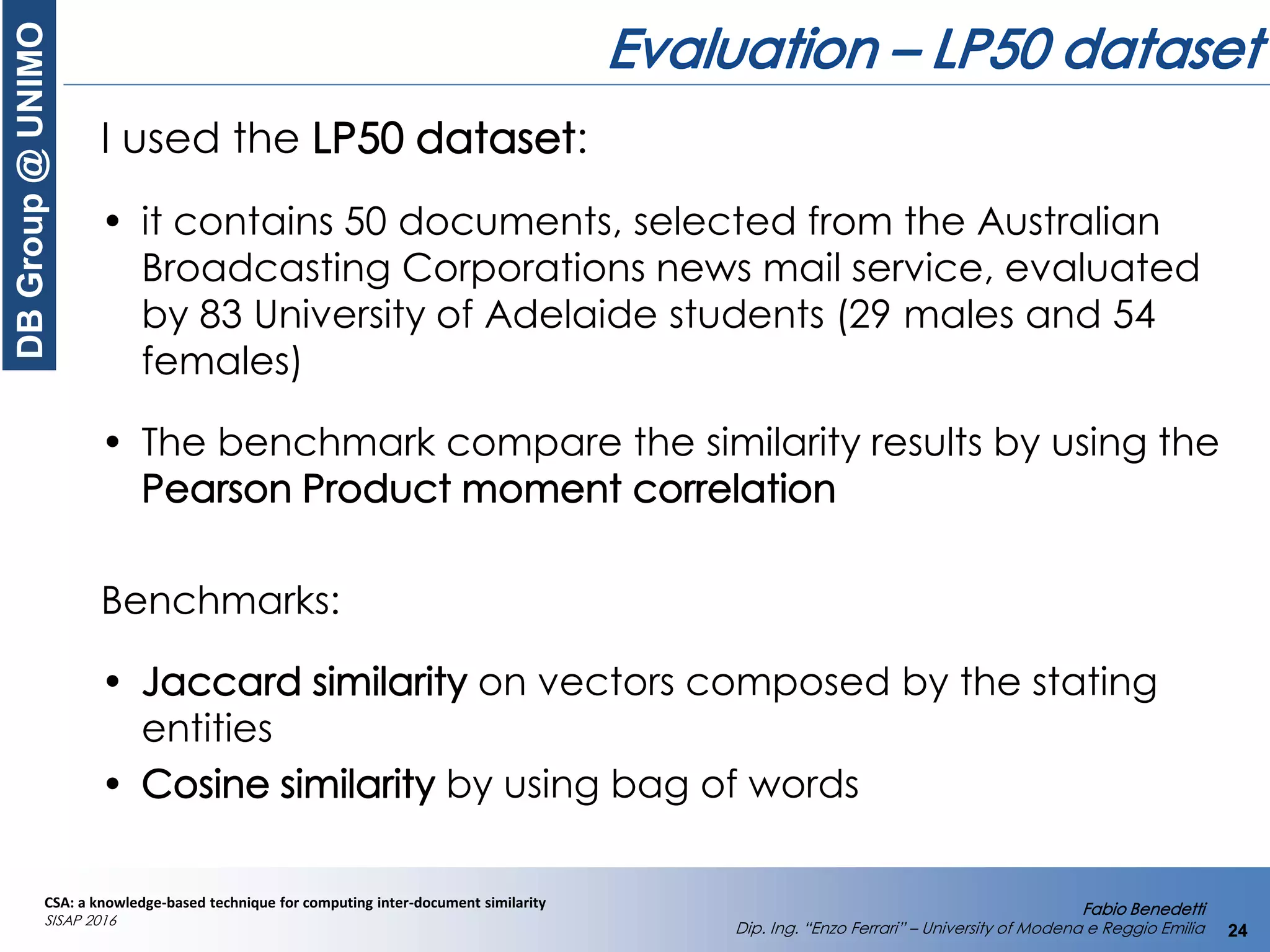 DB Group @ UNIMO

Evaluation – LP50 dataset

I used the LP50 dataset:

• it contains 50 documents, selected from the Australian Broadcasting Corporations news mail service, evaluated by 83 University of Adelaide students (29 males and 54 females)

• The benchmark compare the similarity results by using the Pearson Product moment correlation

Benchmarks:

• Jaccard similarity on vectors composed by the stating entities
• Cosine similarity by using bag of words

CSA: a knowledge-based technique for computing inter-document similarity
SISAP 2016

Fabio Benedetti
Dip. Ing. "Enzo Ferrari" – University of Modena e Reggio Emilia

24